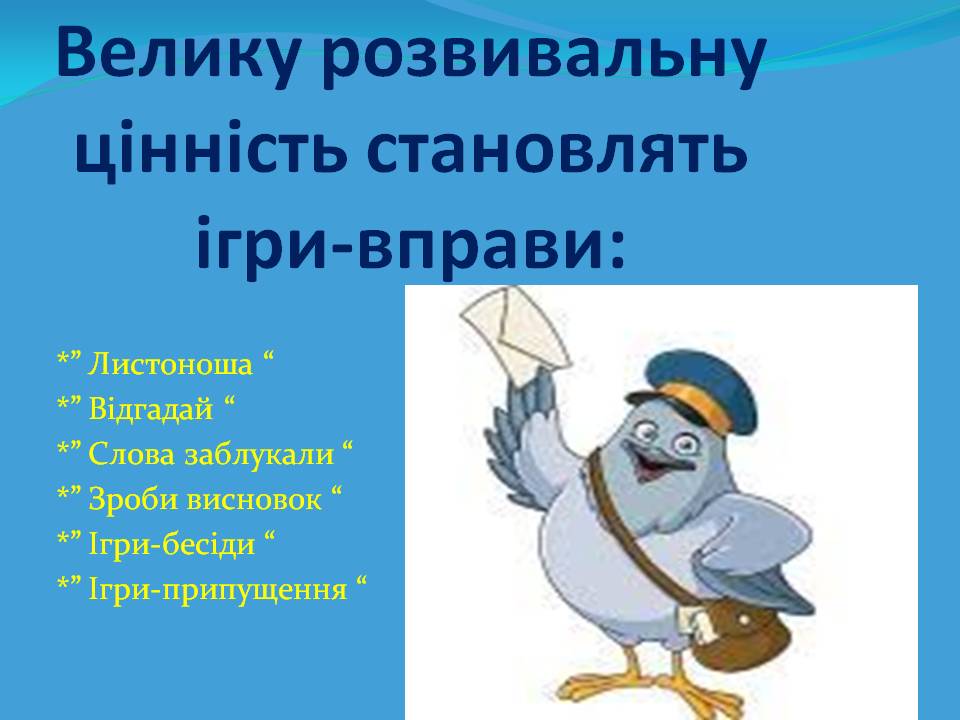 Велику розвивальну цінність становлять ігри-вправи:

*” Листоноша “
*” Відгадай “
*” Слова заблукали “
*” Зроби висновок “
*” Ігри-бесіди “
*” Ігри-припущення “